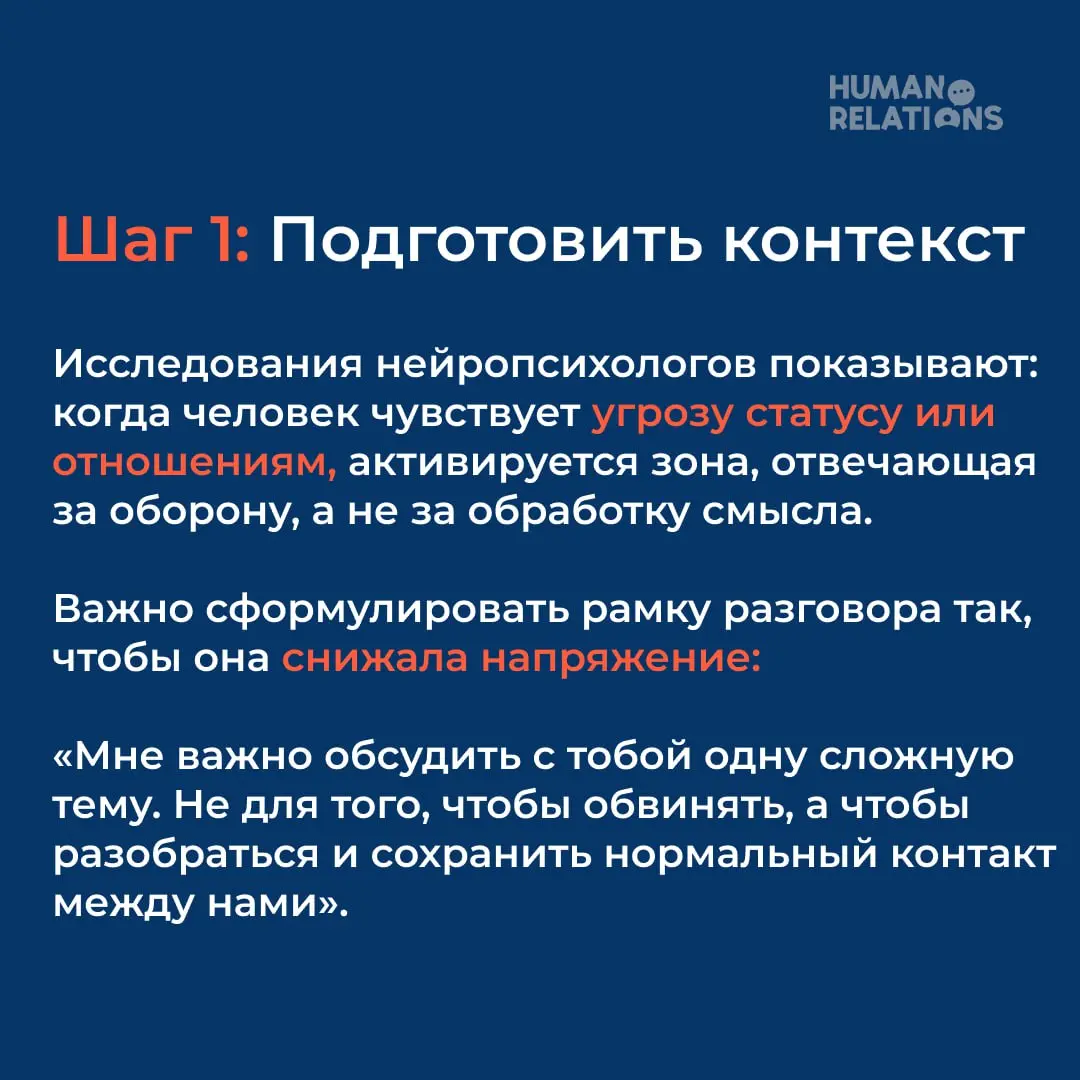 HUMAN RELATIONS

Шаг 1: Подготовить контекст

Исследования нейропсихологов показывают: когда человек чувствует угрозу статусу или отношениям, активируется зона, отвечающая за оборону, а не за обработку смысла.

Важно сформулировать рамку разговора так, чтобы она снижала напряжение:

«Мне важно обсудить с тобой одну сложную тему. Не для того, чтобы обвинять, а чтобы разобраться и сохранить нормальный контакт между нами».